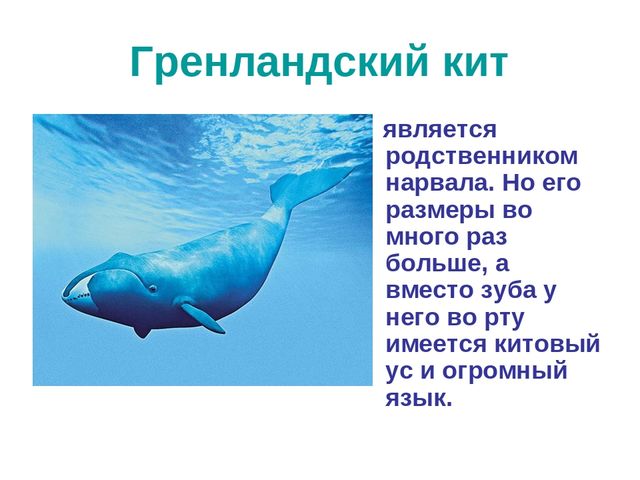 Гренландский кит

является родственником нарвала. Но его размеры во много раз больше, а вместо зуба у него во рту имеется китовый ус и огромный язык.